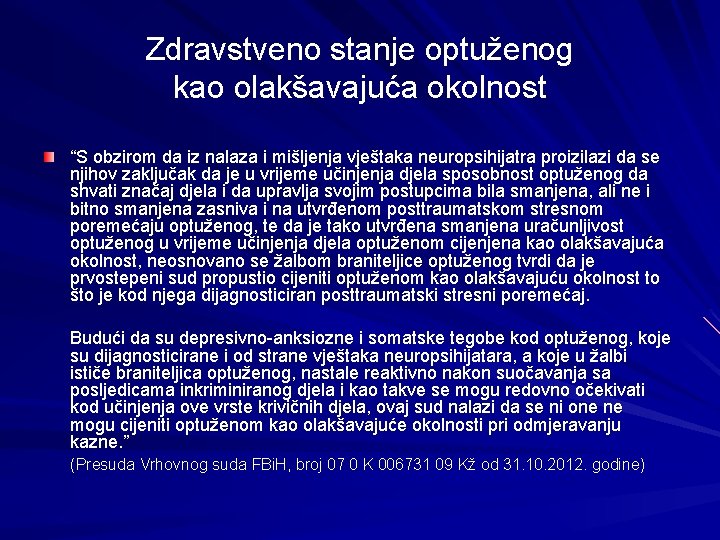 Zdravstveno stanje optuženog kao olakšavajuća okolnost

“S obzirom da iz nalaza i mišljenja vještaka neuropsihijatra proizilazi da se njihov zaključak da je u vrijeme učinjenja djela sposobnost optuženog da shvati značaj djela i da upravlja svojim postupcima bila smanjena, ali ne i bitno smanjena zasniva i na utvrđenom posttraumatskom stresnom poremećaju optuženog, te da je tako utvrđena smanjena uračunljivost optuženog u vrijeme učinjenja djela optuženom cijenjena kao olakšavajuća okolnost, neosnovano se žalbom braniteljice optuženog tvrdi da je prvostepeni sud propustio cijeniti optuženom kao olakšavajuću okolnost to što je kod njega dijagnosticiran posttraumatski stresni poremećaj.

Budući da su depresivno-anksiozne i somatske tegobe kod optuženog, koje su dijagnosticirane i od strane vještaka neuropsihijatara, a koje u žalbi ističe braniteljica optuženog, nastale reaktivno nakon suočavanja sa posljedicama inkriminiranog djela i kao takve se mogu redovno očekivati kod učinjenja ove vrste krivičnih djela, ovaj sud nalazi da se ni one ne mogu cijeniti optuženom kao olakšavajuće okolnosti pri odmjeravanju kazne.”

(Presuda Vrhovnog suda FBiH, broj 07 0 K 006731 09 Kž od 31.10.2012. godine)